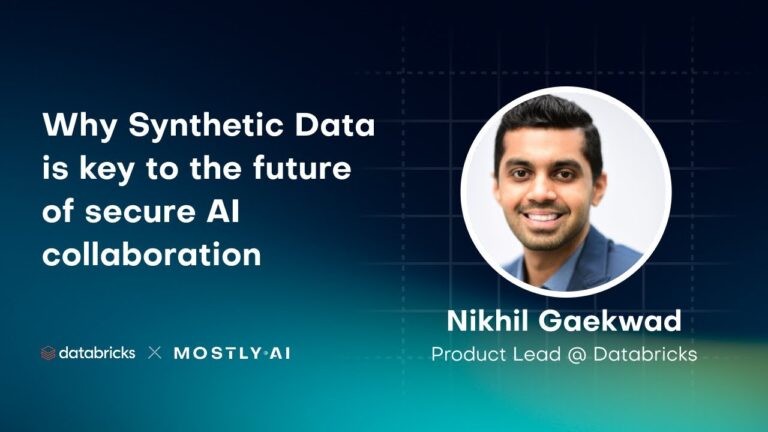 Why Synthetic Data is key to the future of secure AI collaboration

databricks × MOSTLY·AI

Nikhil Gaekwad
Product Lead @ Databricks